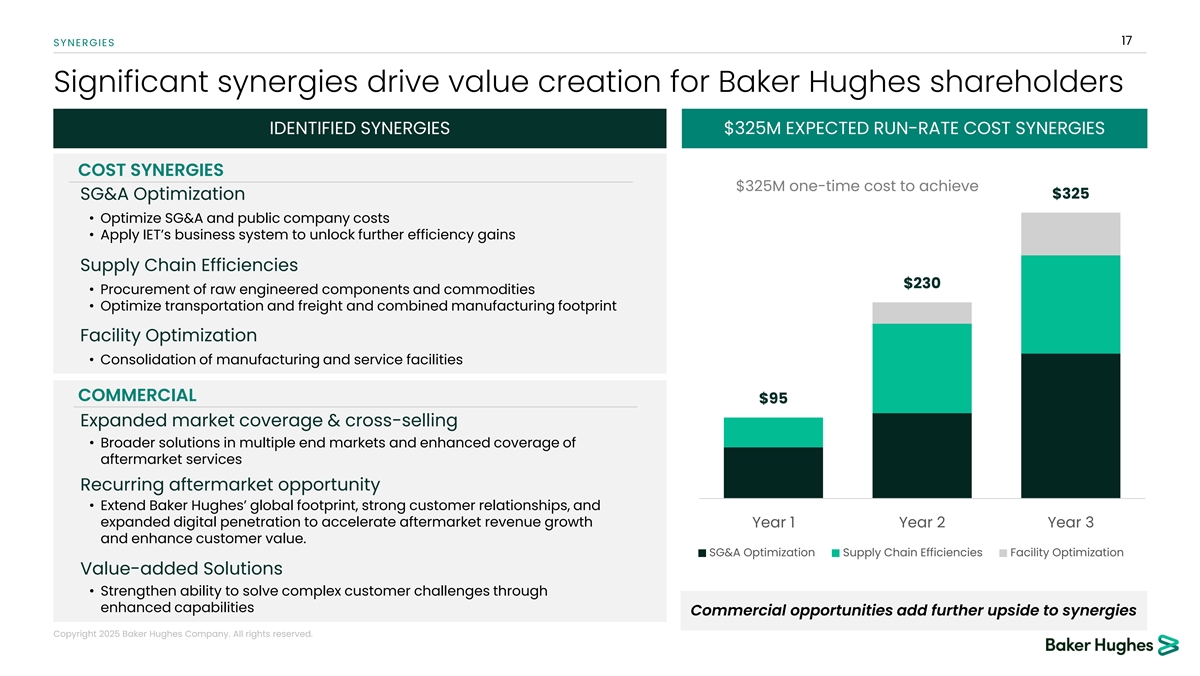 SYNERGIES

17

Significant synergies drive value creation for Baker Hughes shareholders

IDENTIFIED SYNERGIES

COST SYNERGIES

SG&A Optimization

• Optimize SG&A and public company costs
• Apply IET's business system to unlock further efficiency gains

Supply Chain Efficiencies

• Procurement of raw engineered components and commodities
• Optimize transportation and freight and combined manufacturing footprint

Facility Optimization

• Consolidation of manufacturing and service facilities

COMMERCIAL

Expanded market coverage & cross-selling

• Broader solutions in multiple end markets and enhanced coverage of aftermarket services

Recurring aftermarket opportunity

• Extend Baker Hughes' global footprint, strong customer relationships, and expanded digital penetration to accelerate aftermarket revenue growth and enhance customer value.

Value-added Solutions

• Strengthen ability to solve complex customer challenges through enhanced capabilities

$325M EXPECTED RUN-RATE COST SYNERGIES

$325M one-time cost to achieve

$95

$230

$325

Year 1 Year 2 Year 3

SG&A Optimization Supply Chain Efficiencies Facility Optimization

Commercial opportunities add further upside to synergies

Copyright 2025 Baker Hughes Company. All rights reserved.

Baker Hughes